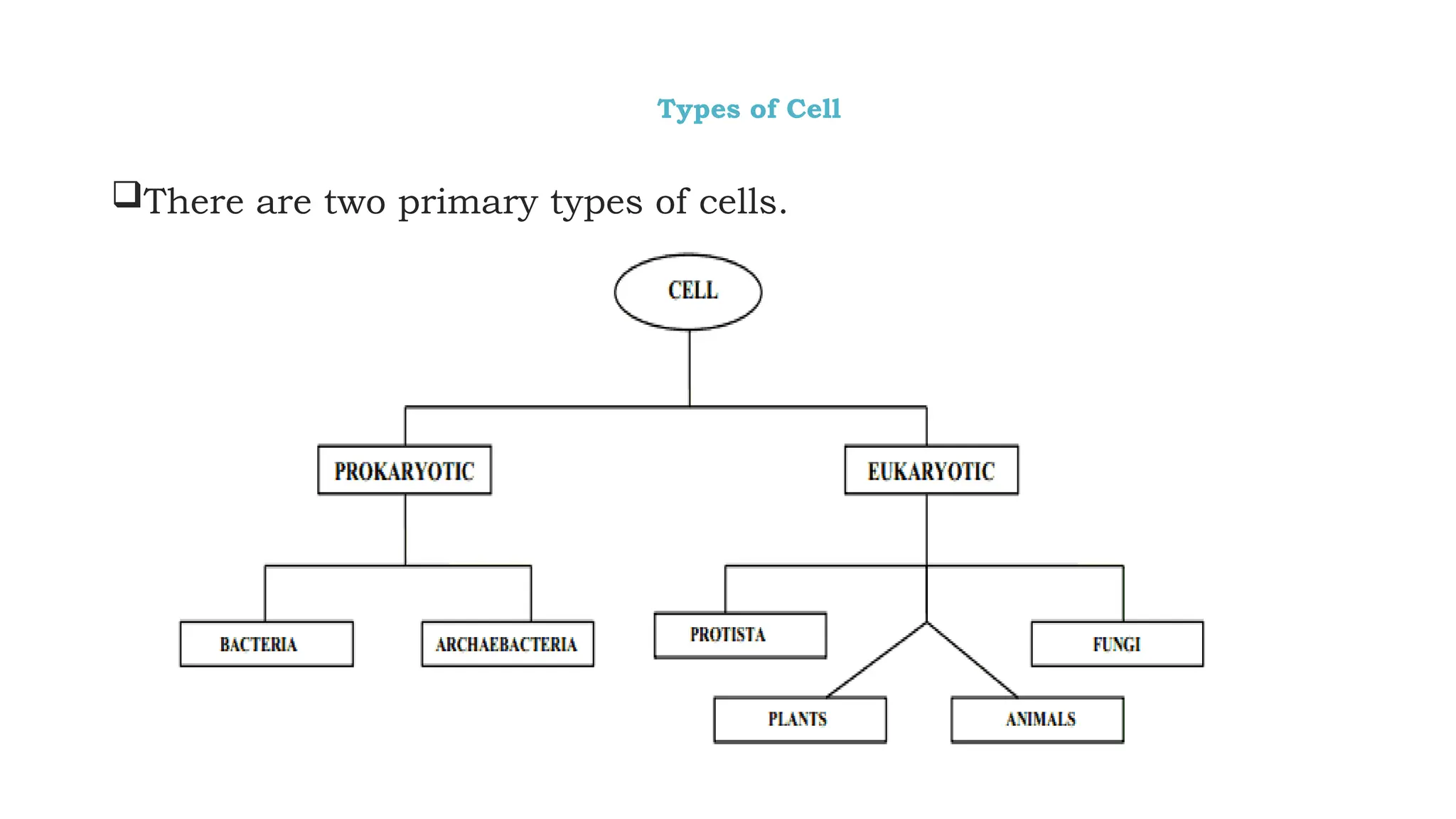 Types of Cell

❑There are two primary types of cells.

CELL

PROKARYOTIC

EUKARYOTIC

BACTERIA

ARCHAEBACTERIA

PROTISTA

FUNGI

PLANTS

ANIMALS